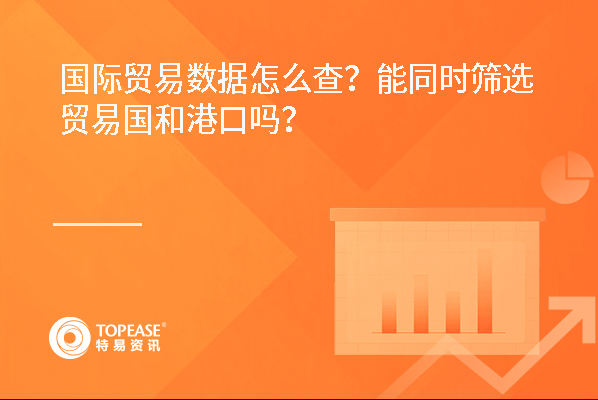 国际贸易数据怎么查？能同时筛选贸易国和港口吗？

TOPEASE®
特易资讯